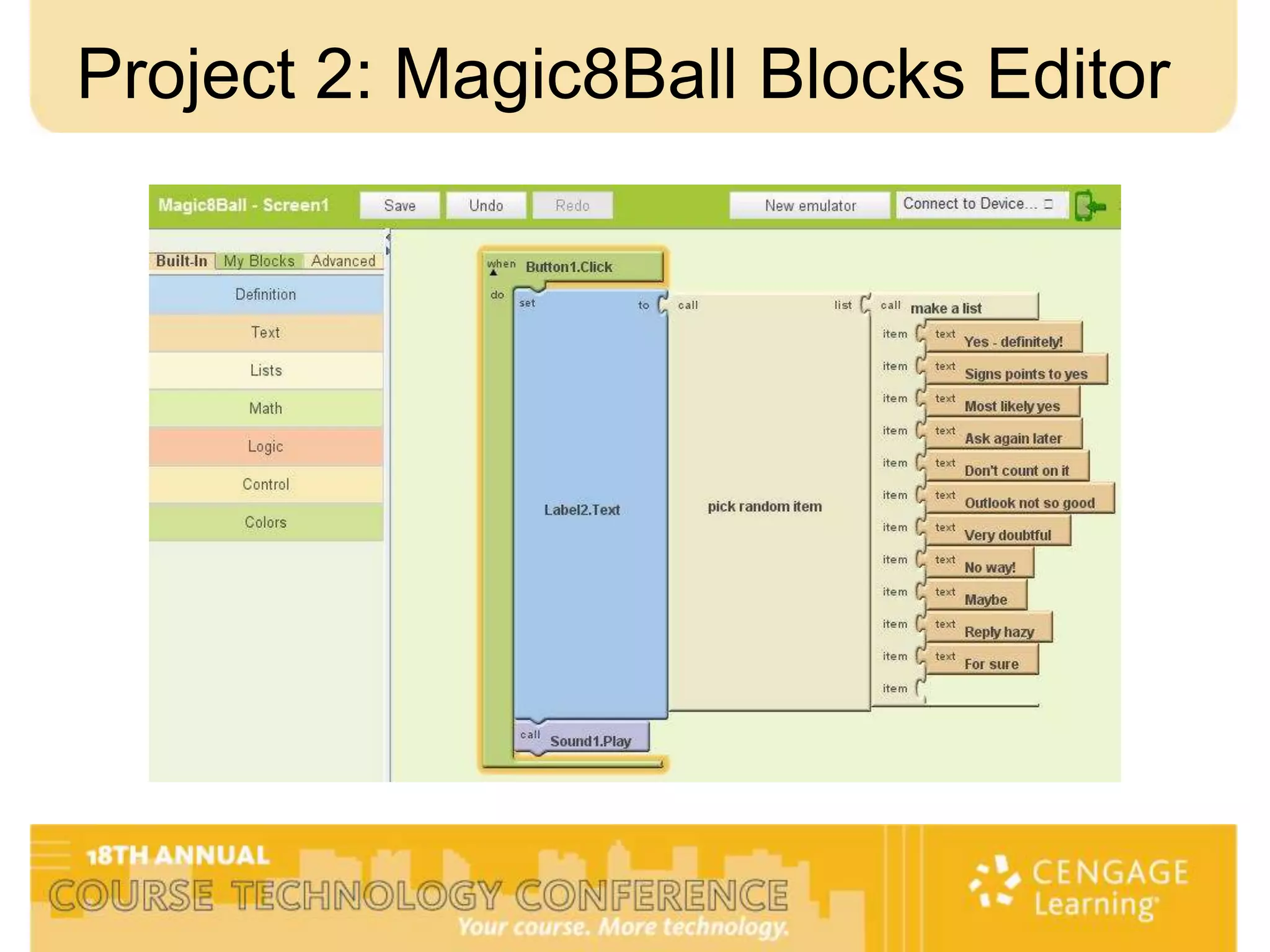 Project 2: Magic8Ball Blocks Editor

Magic8Ball - Screen1 Save Undo Redo New emulator Connect to Device...

Built-In My Blocks Advanced

Definition

Text

Lists

Math

Logic

Control

Colors

when Button1.Click

do set Label2.Text to call pick random item list call make a list

item text Yes - definitely!

item text Signs points to yes

item text Most likely yes

item text Ask again later

item text Don't count on it

item text Outlook not so good

item text Very doubtful

item text No way!

item text Maybe

item text Reply hazy

item text For sure

item

call Sound1.Play

18TH ANNUAL
COURSE TECHNOLOGY CONFERENCE
Your course. More technology.

CENGAGE Learning